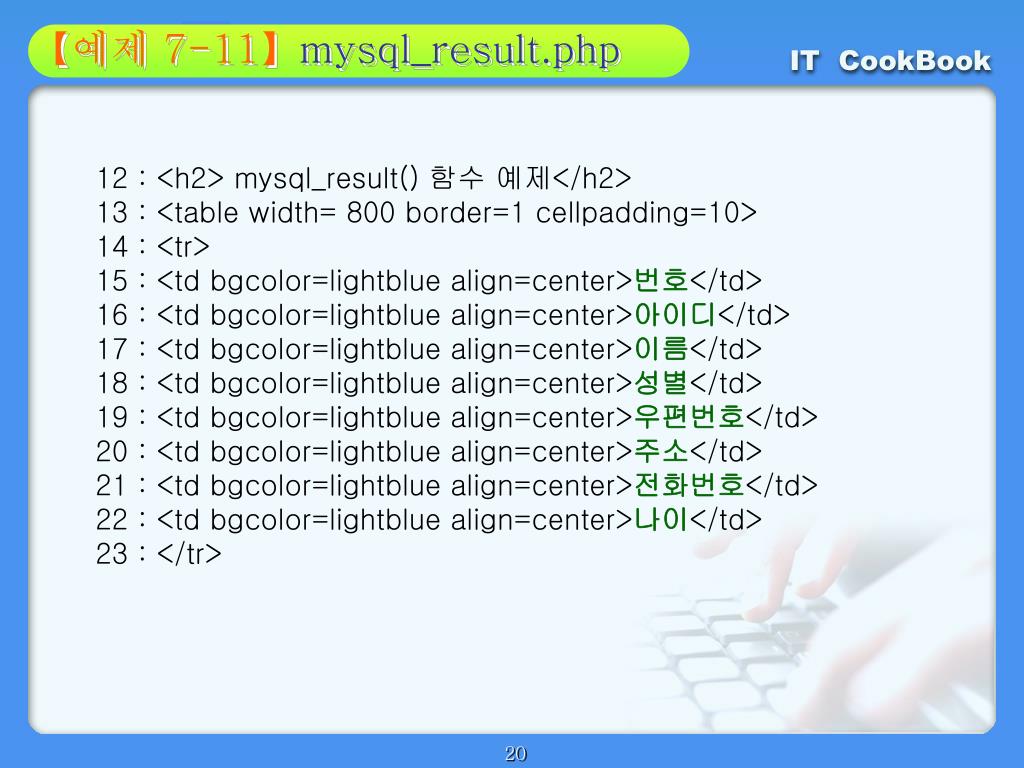 【예제 7-11】mysql_result.php

IT CookBook

12 : <h2> mysql_result() 함수 예제</h2>
13 : <table width= 800 border=1 cellpadding=10>
14 : <tr>
15 : <td bgcolor=lightblue align=center>번호</td>
16 : <td bgcolor=lightblue align=center>아이디</td>
17 : <td bgcolor=lightblue align=center>이름</td>
18 : <td bgcolor=lightblue align=center>성별</td>
19 : <td bgcolor=lightblue align=center>우편번호</td>
20 : <td bgcolor=lightblue align=center>주소</td>
21 : <td bgcolor=lightblue align=center>전화번호</td>
22 : <td bgcolor=lightblue align=center>나이</td>
23 : </tr>

20